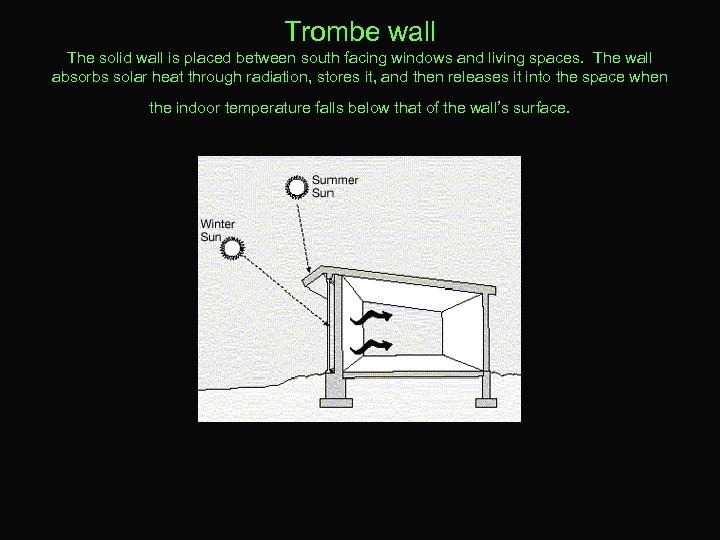 Trombe wall

The solid wall is placed between south facing windows and living spaces. The wall absorbs solar heat through radiation, stores it, and then releases it into the space when

the indoor temperature falls below that of the wall's surface.

Summer Sun

Winter Sun